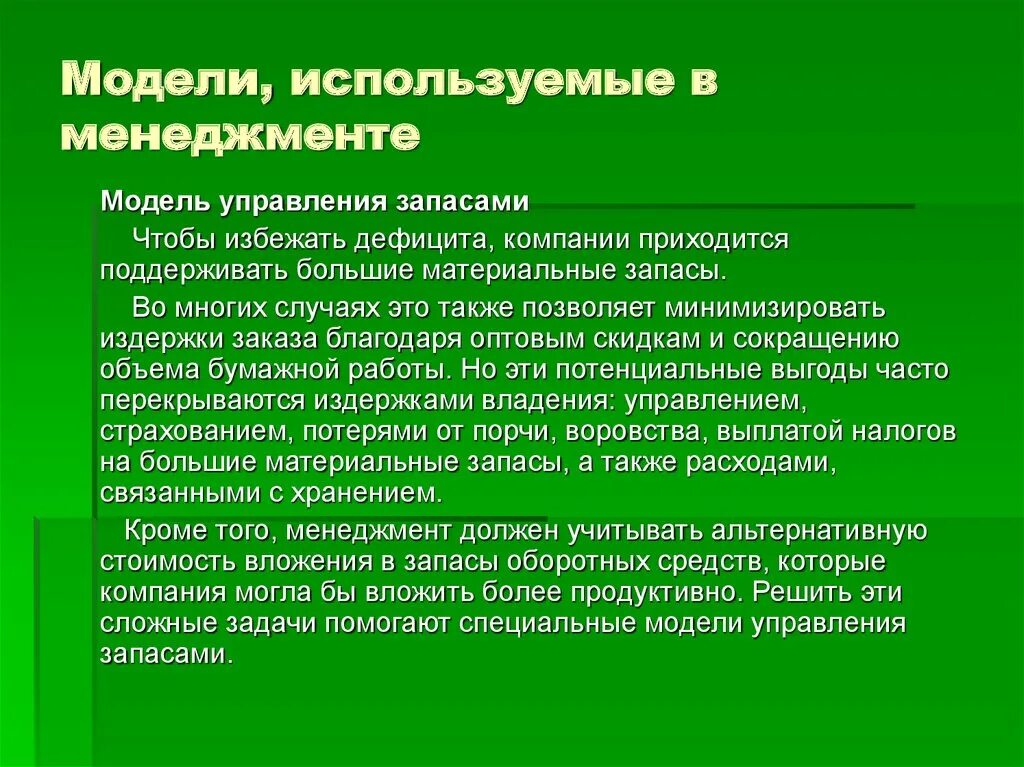 Модели, используемые в менеджменте

Модель управления запасами

Чтобы избежать дефицита, компании приходится поддерживать большие материальные запасы.

Во многих случаях это также позволяет минимизировать издержки заказа благодаря оптовым скидкам и сокращению объема бумажной работы. Но эти потенциальные выгоды часто перекрываются издержками владения: управлением, страхованием, потерями от порчи, воровства, выплатой налогов на большие материальные запасы, а также расходами, связанными с хранением.

Кроме того, менеджмент должен учитывать альтернативную стоимость вложения в запасы оборотных средств, которые компания могла бы вложить более продуктивно. Решить эти сложные задачи помогают специальные модели управления запасами.